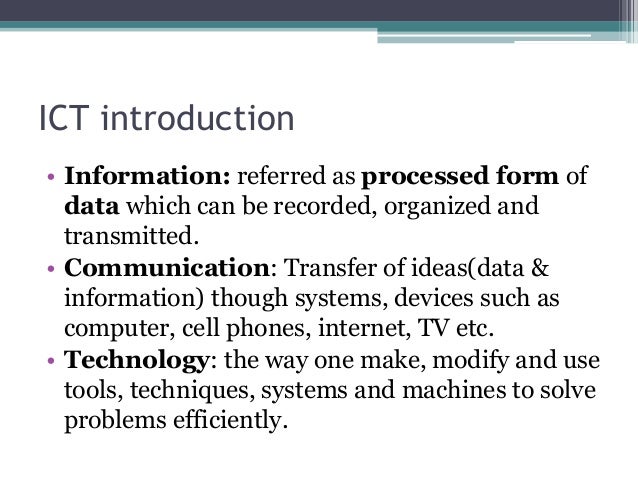 ICT introduction

• Information: referred as processed form of data which can be recorded, organized and transmitted.
• Communication: Transfer of ideas(data & information) though systems, devices such as computer, cell phones, internet, TV etc.
• Technology: the way one make, modify and use tools, techniques, systems and machines to solve problems efficiently.